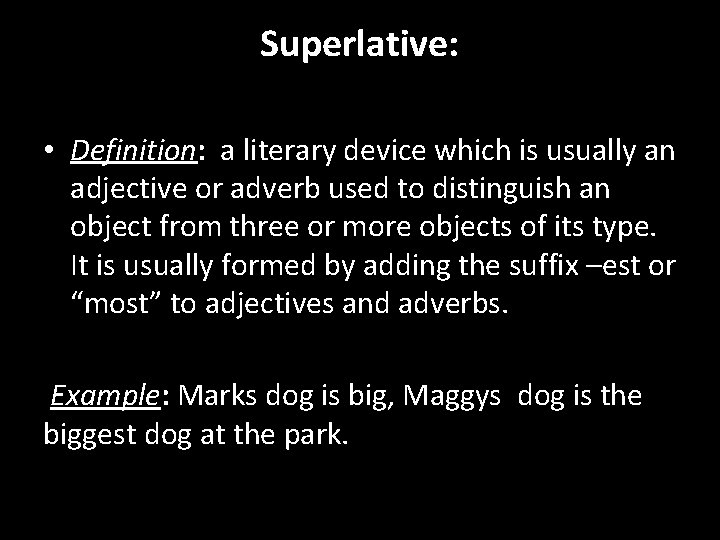 Superlative:

• Definition: a literary device which is usually an adjective or adverb used to distinguish an object from three or more objects of its type. It is usually formed by adding the suffix –est or “most” to adjectives and adverbs.

Example: Marks dog is big, Maggys dog is the biggest dog at the park.